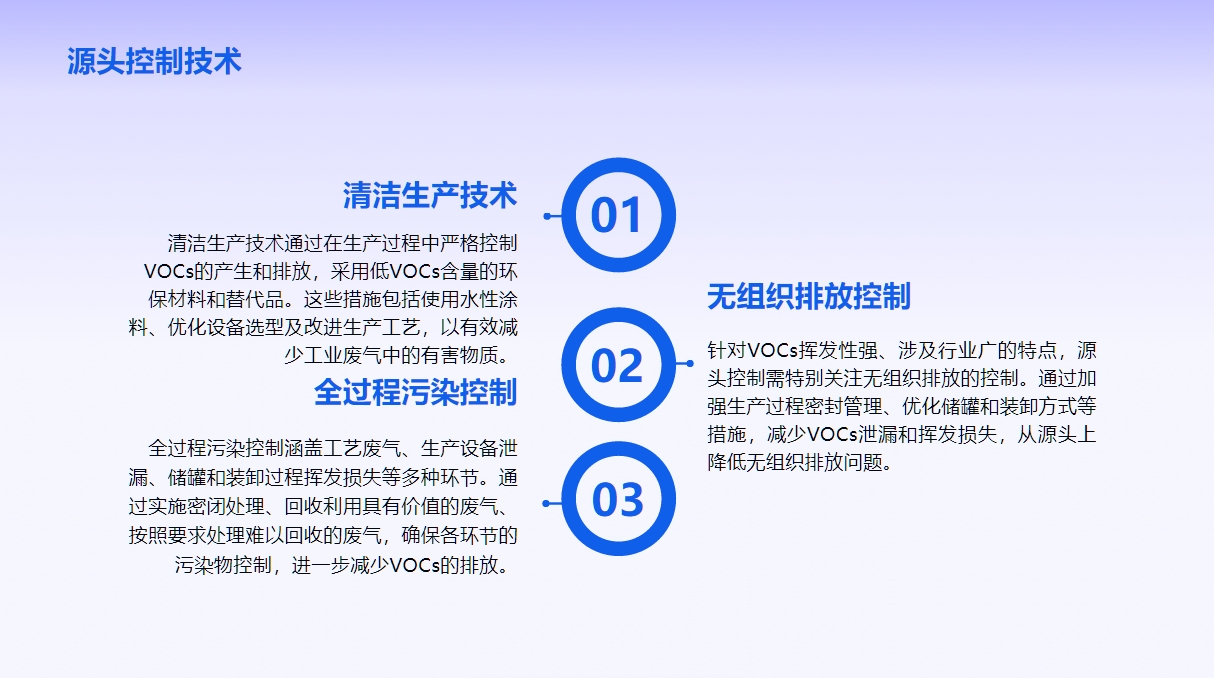 源头控制技术

清洁生产技术

清洁生产技术通过在生产过程中严格控制VOCs的产生和排放，采用低VOCs含量的环保材料和替代品。这些措施包括使用水性涂料、优化设备选型及改进生产工艺，以有效减少工业废气中的有害物质。

01

无组织排放控制

针对VOCs挥发性强、涉及行业广的特点，源头控制需特别关注无组织排放的控制。通过加强生产过程密封管理、优化储罐和装卸方式等措施，减少VOCs泄漏和挥发损失，从源头上降低无组织排放问题。

02

全过程污染控制

全过程污染控制涵盖工艺废气、生产设备泄漏、储罐和装卸过程挥发损失等多种环节。通过实施密闭处理、回收利用具有价值的废气、按照要求处理难以回收的废气，确保各环节的污染物控制，进一步减少VOCs的排放。

03